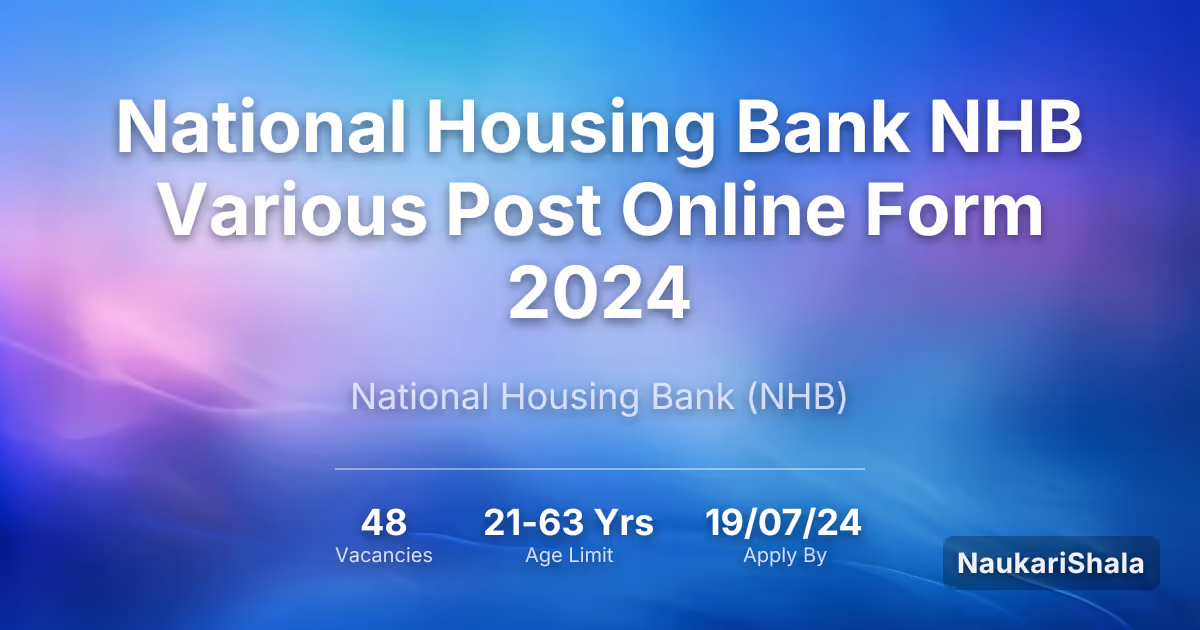 National Housing Bank NHB Various Post Online Form 2024

National Housing Bank (NHB)

48
Vacancies

21-63 Yrs
Age Limit

19/07/24
Apply By

NaukariShala